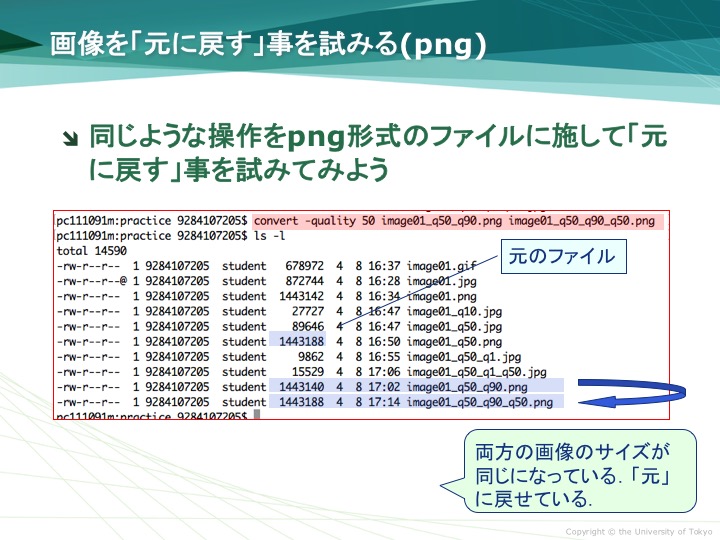 画像を「元に戻す」事を試みる(png)

同じような操作をpng形式のファイルに施して「元に戻す」事を試みてみよう

pc111091m:practice 9284107205$ convert -quality 50 image01_q50_q90.png image01_q50_q90_q50.png
pc111091m:practice 9284107205$ ls -l
total 14590
-rw-r--r-- 1 9284107205 student 678972 4 8 16:37 image01.gif
-rw-r--r--@ 1 9284107205 student 872744 4 8 16:28 image01.jpg
-rw-r--r-- 1 9284107205 student 1443142 4 8 16:34 image01.png
-rw-r--r-- 1 9284107205 student 27727 4 8 16:47 image01_q10.jpg
-rw-r--r-- 1 9284107205 student 89646 4 8 16:47 image01_q50.jpg
-rw-r--r-- 1 9284107205 student 1443188 4 8 16:50 image01_q50.png
-rw-r--r-- 1 9284107205 student 9862 4 8 16:55 image01_q50_q1.jpg
-rw-r--r-- 1 9284107205 student 15529 4 8 17:06 image01_q50_q1_q50.jpg
-rw-r--r-- 1 9284107205 student 1443140 4 8 17:02 image01_q50_q90.png
-rw-r--r-- 1 9284107205 student 1443188 4 8 17:14 image01_q50_q90_q50.png
pc111091m:practice 9284107205$

元のファイル

両方の画像のサイズが同じになっている.「元」に戻せている.

Copyright © the University of Tokyo